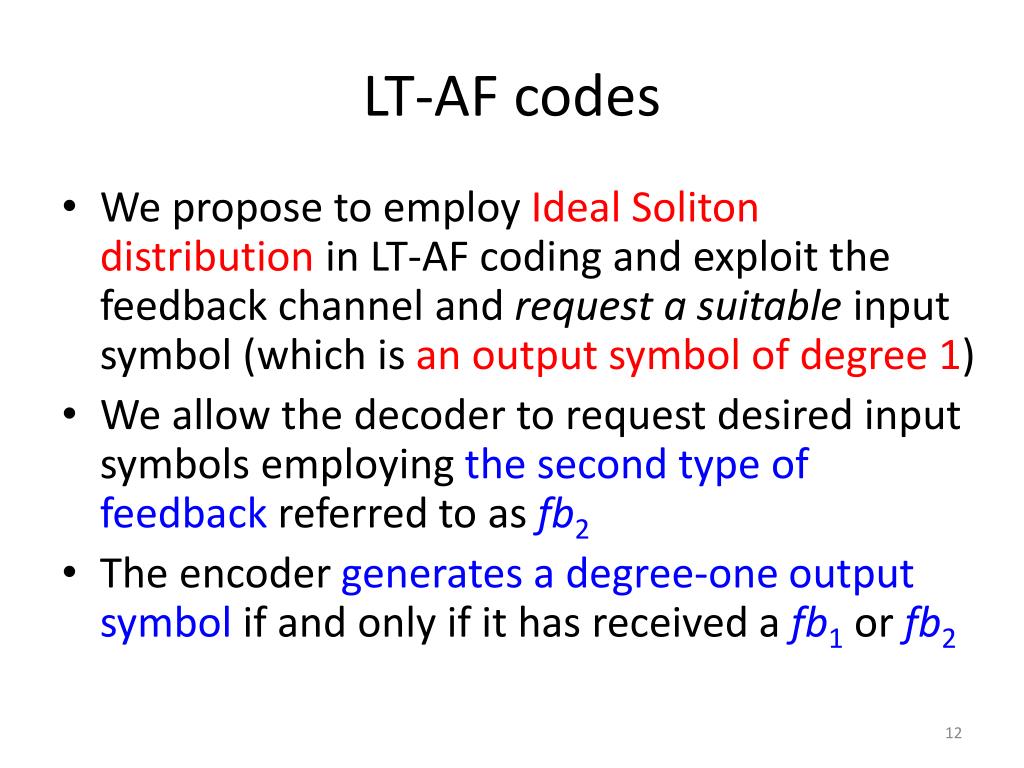 LT-AF codes

• We propose to employ Ideal Soliton distribution in LT-AF coding and exploit the feedback channel and request a suitable input symbol (which is an output symbol of degree 1)
• We allow the decoder to request desired input symbols employing the second type of feedback referred to as $fb_2$
• The encoder generates a degree-one output symbol if and only if it has received a $fb_1$ or $fb_2$

12